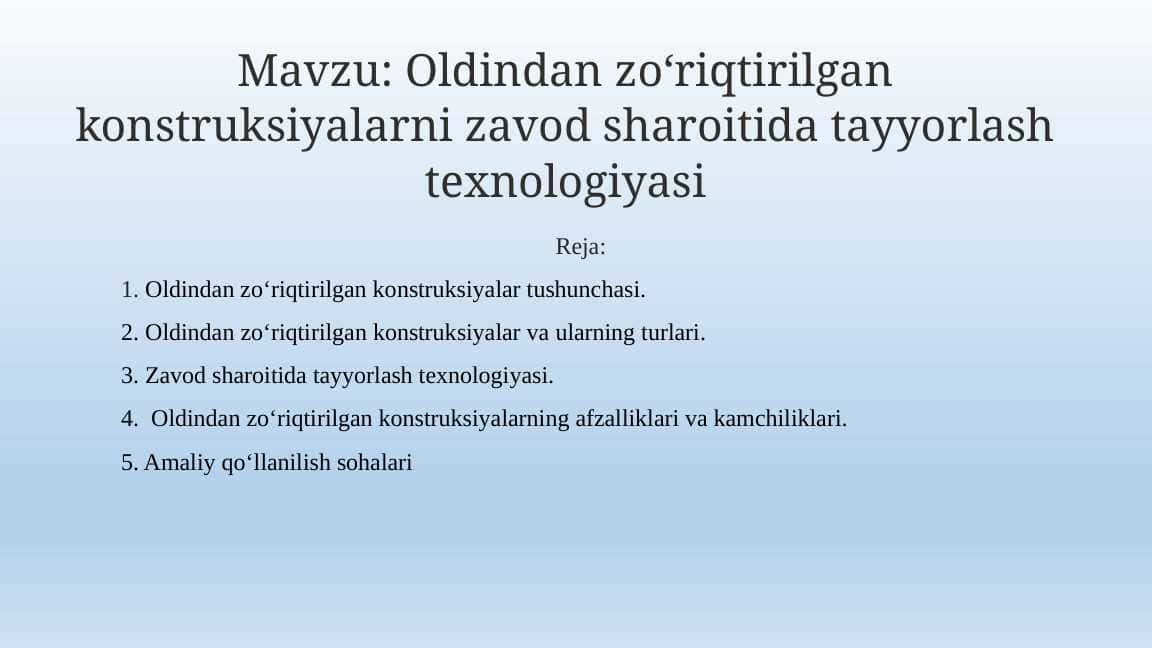 Mavzu: Oldindan zo‘riqtirilgan konstruksiyalarni zavod sharoitida tayyorlash texnologiyasi

Reja:

1. Oldindan zo‘riqtirilgan konstruksiyalar tushunchasi.

2. Oldindan zo‘riqtirilgan konstruksiyalar va ularning turlari.

3. Zavod sharoitida tayyorlash texnologiyasi.

4. Oldindan zo‘riqtirilgan konstruksiyalarning afzalliklari va kamchiliklari.

5. Amaliy qo‘llanilish sohalari